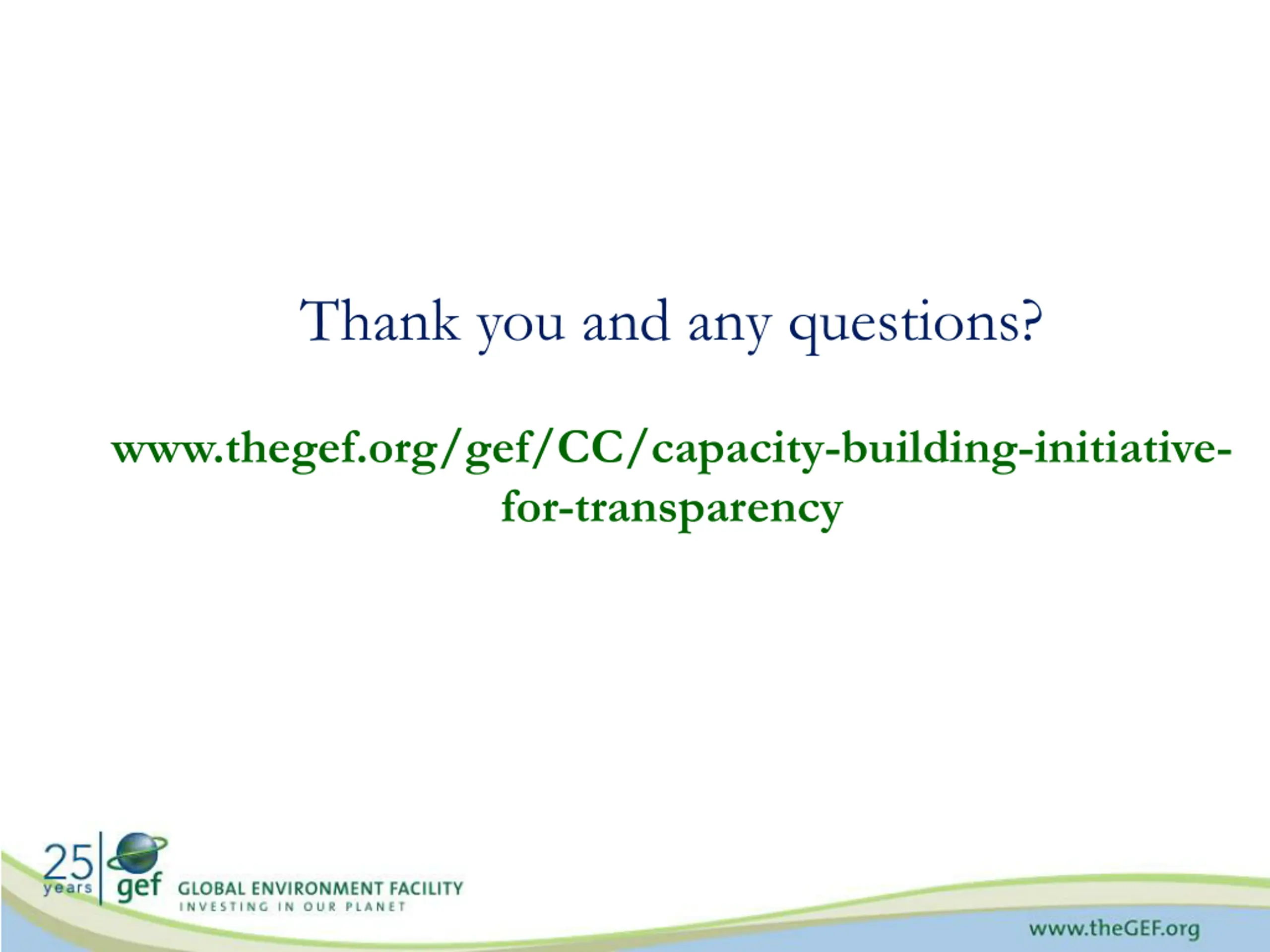 Thank you and any questions?

www.thegef.org/gef/CC/capacity-building-initiative-for-transparency

25 years gef GLOBAL ENVIRONMENT FACILITY INVESTING IN OUR PLANET

www.theGEF.org